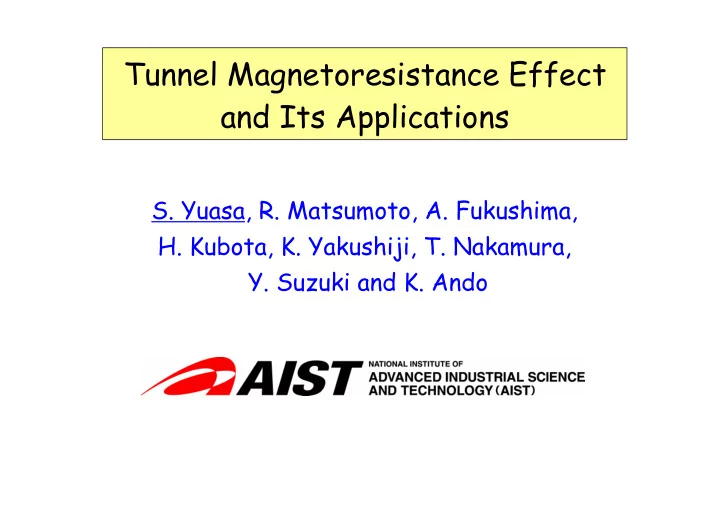 Tunnel Magnetoresistance Effect and Its Applications

S. Yuasa, R. Matsumoto, A. Fukushima, H. Kubota, K. Yakushiji, T. Nakamura, Y. Suzuki and K. Ando

AIST NATIONAL INSTITUTE OF ADVANCED INDUSTRIAL SCIENCE AND TECHNOLOGY (AIST)